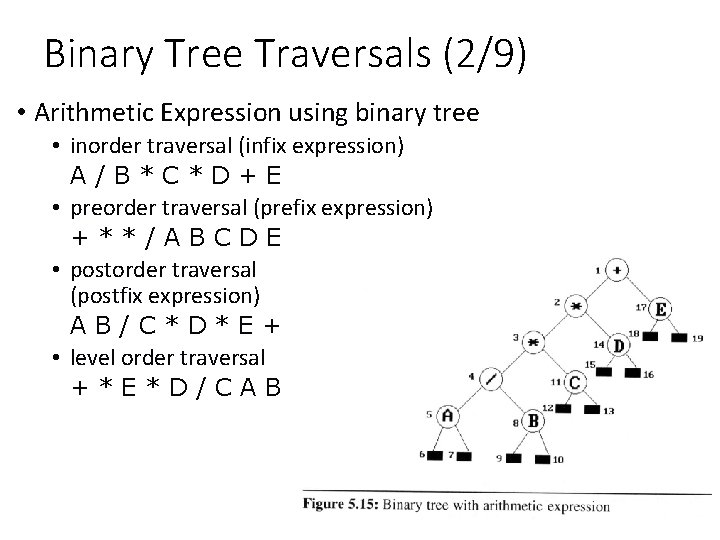 Binary Tree Traversals (2/9)

• Arithmetic Expression using binary tree
  • inorder traversal (infix expression)
  A / B * C * D + E
  • preorder traversal (prefix expression)
  + * * / A B C D E
  • postorder traversal (postfix expression)
  A B / C * D * E +
  • level order traversal
  + * E * D / C A B

1 +
2 *
17 E
3 *
14 D
18
19
4 /
11 C
15
16
5 A
8 B
12
13
6
7
9
10

Figure 5.15: Binary tree with arithmetic expression